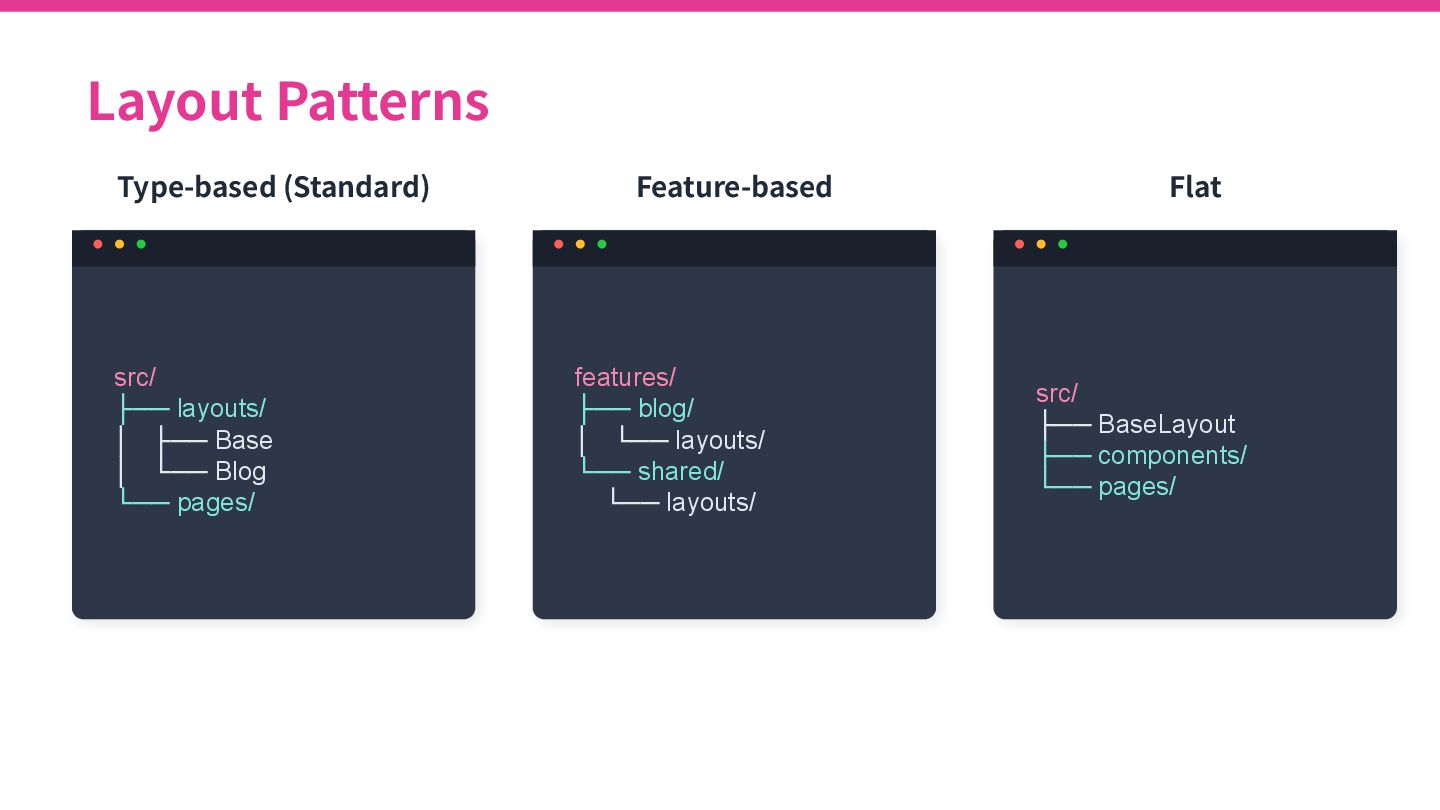 Layout Patterns

Type-based (Standard)

src/
├── layouts/
│ ├── Base
│ └── Blog
└── pages/

Feature-based

features/
├── blog/
│ └── layouts/
└── shared/
└── layouts/

Flat

src/
├── BaseLayout
├── components/
└── pages/